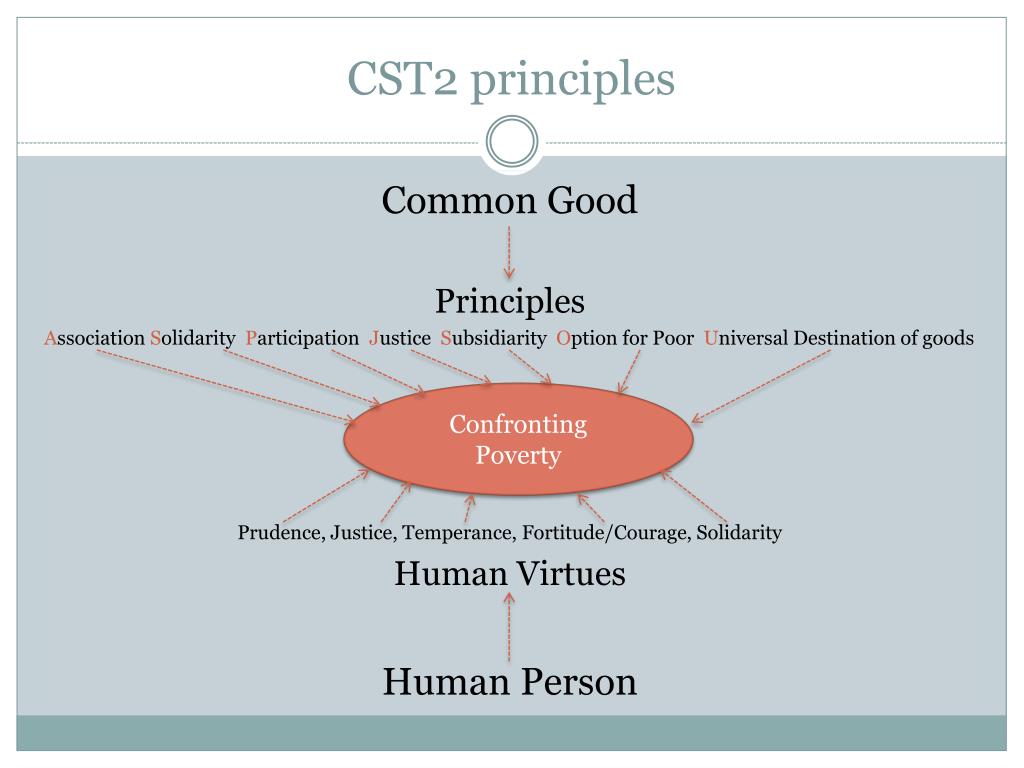 CST2 principles

Common Good

Principles

Association Solidarity Participation Justice Subsidiarity Option for Poor Universal Destination of goods

Confronting Poverty

Prudence, Justice, Temperance, Fortitude/Courage, Solidarity

Human Virtues

Human Person